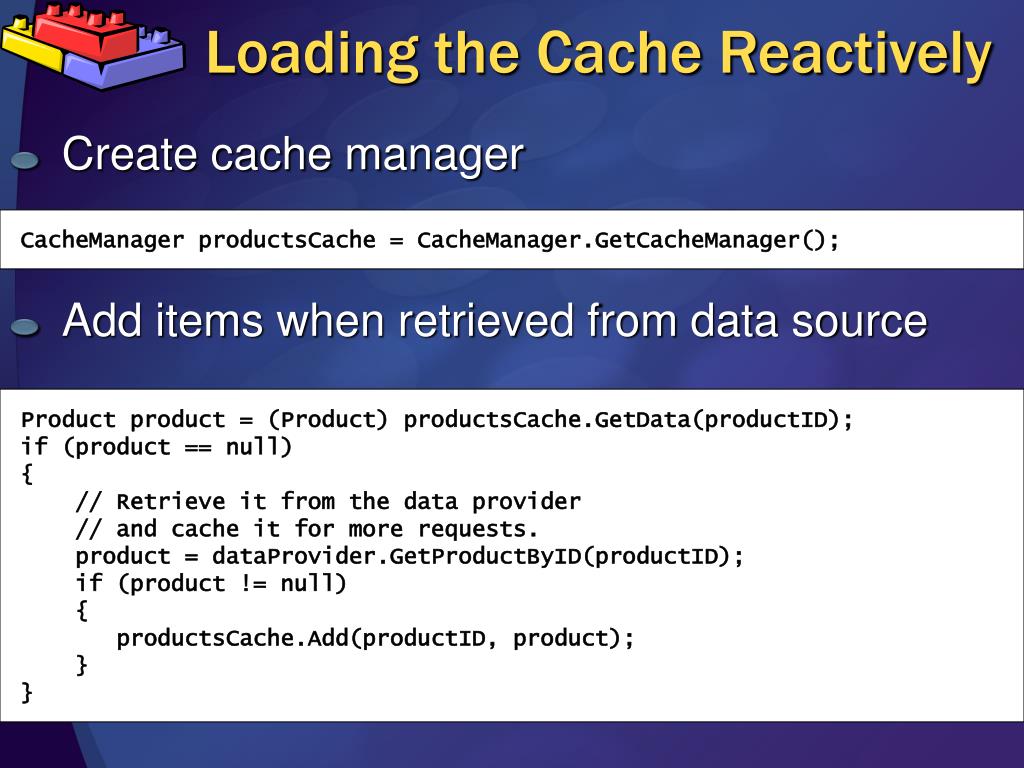 Loading the Cache Reactively

Create cache manager

CacheManager productsCache = CacheManager.GetCacheManager();

Add items when retrieved from data source

Product product = (Product) productsCache.GetData(productID);
if (product == null)
{
    // Retrieve it from the data provider
    // and cache it for more requests.
    product = dataProvider.GetProductByID(productID);
    if (product != null)
    {
        productsCache.Add(productID, product);
    }
}